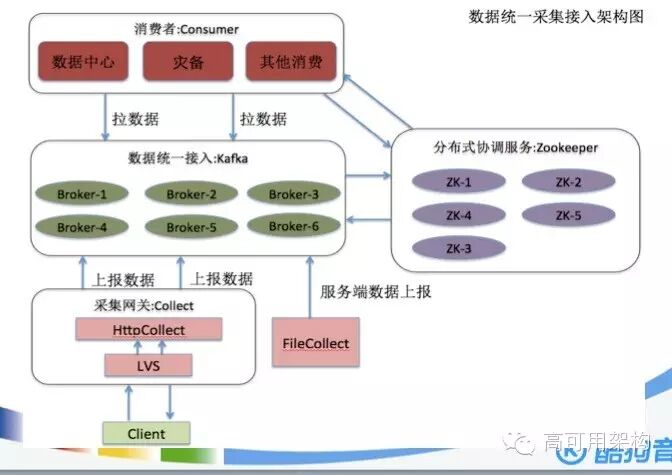 数据统一采集接入架构图

消费者:Consumer

数据中心

灾备

其他消费

拉数据

拉数据

数据统一接入:Kafka

Broker-1

Broker-2

Broker-3

Broker-4

Broker-5

Broker-6

分布式协调服务:Zookeeper

ZK-1

ZK-2

ZK-4

ZK-5

ZK-3

上报数据

上报数据

服务端数据上报

采集网关:Collect

HttpCollect

LVS

FileCollect

Client

高可用架构

酷狗音